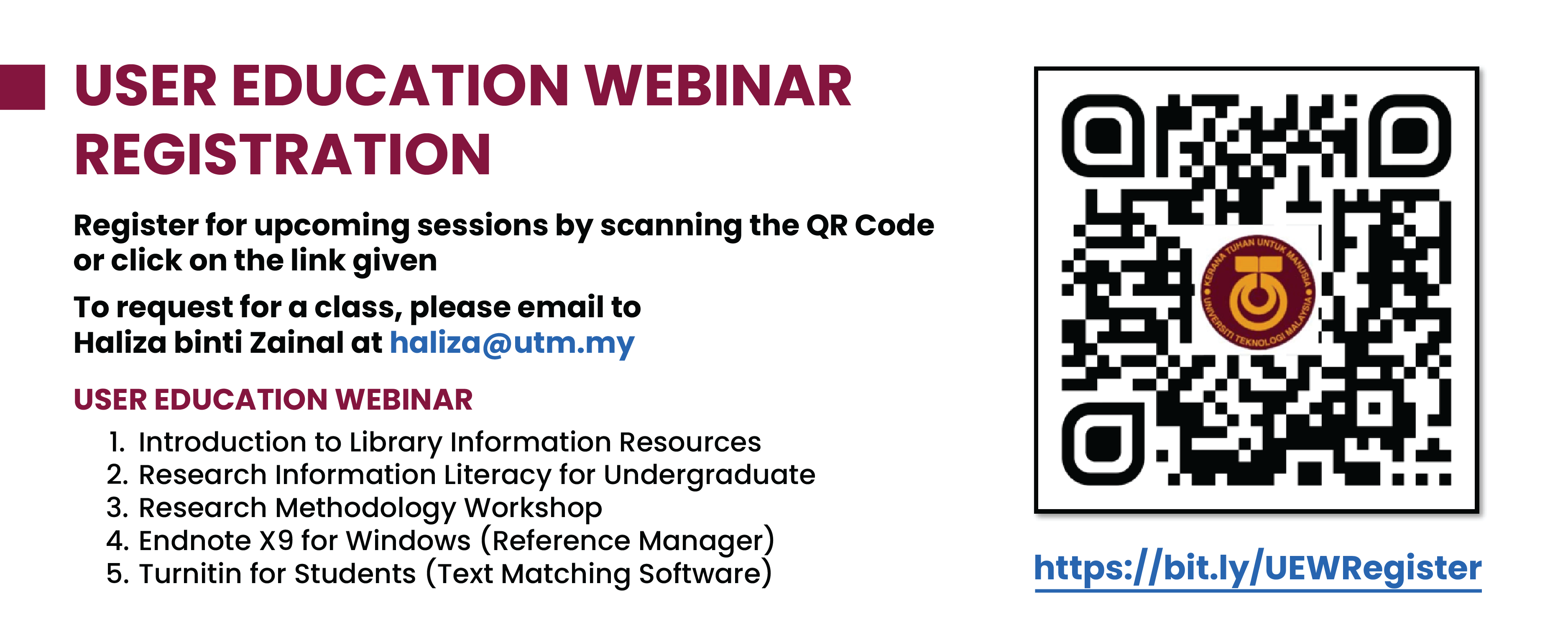 USER EDUCATION WEBINAR REGISTRATION

Register for upcoming sessions by scanning the QR Code or click on the link given

To request for a class, please email to Haliza binti Zainal at haliza@utm.my

USER EDUCATION WEBINAR

1. Introduction to Library Information Resources
2. Research Information Literacy for Undergraduate
3. Research Methodology Workshop
4. Endnote X9 for Windows (Reference Manager)
5. Turnitin for Students (Text Matching Software)

KERANA TUHAN UNTUK MANUSIA
UNIVERSITI TEKNOLOGI MALAYSIA

https://bit.ly/UEWRegister